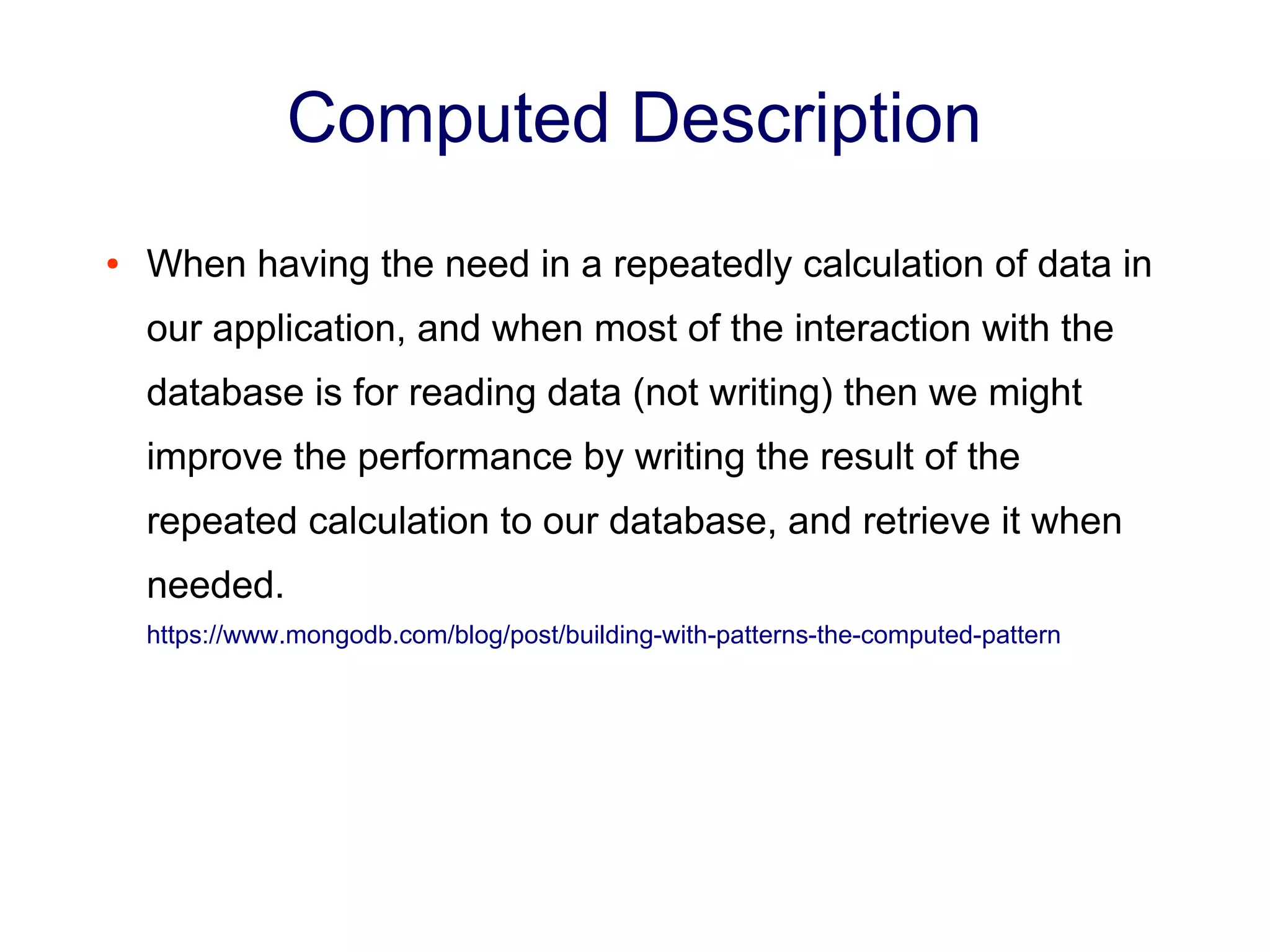 Computed Description

• When having the need in a repeatedly calculation of data in our application, and when most of the interaction with the database is for reading data (not writing) then we might improve the performance by writing the result of the repeated calculation to our database, and retrieve it when needed.

https://www.mongodb.com/blog/post/building-with-patterns-the-computed-pattern